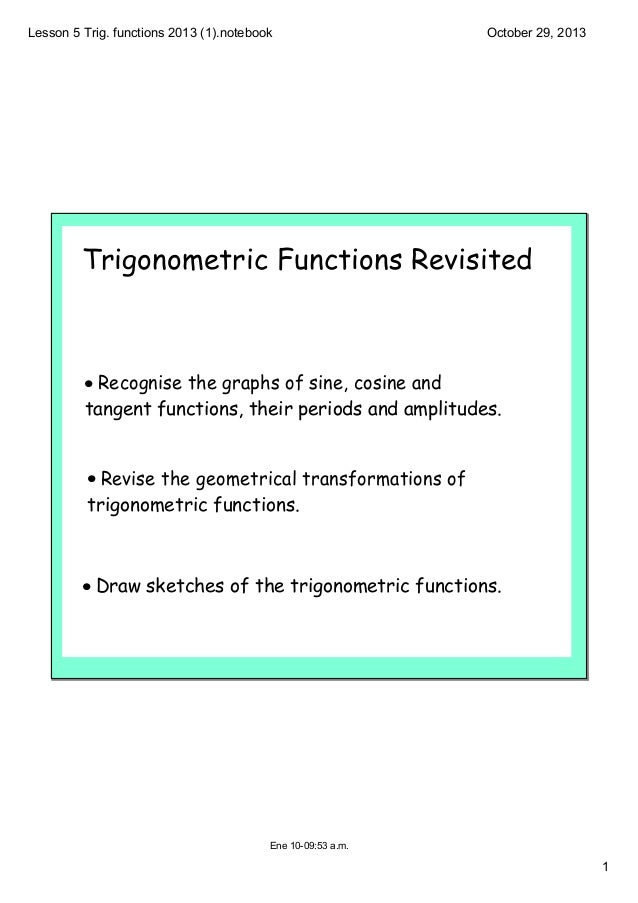 Lesson 5 Trig. functions 2013 (1).notebook

October 29, 2013

Trigonometric Functions Revisited

• Recognise the graphs of sine, cosine and tangent functions, their periods and amplitudes.

• Revise the geometrical transformations of trigonometric functions.

• Draw sketches of the trigonometric functions.

Ene 10-09:53 a.m.

1